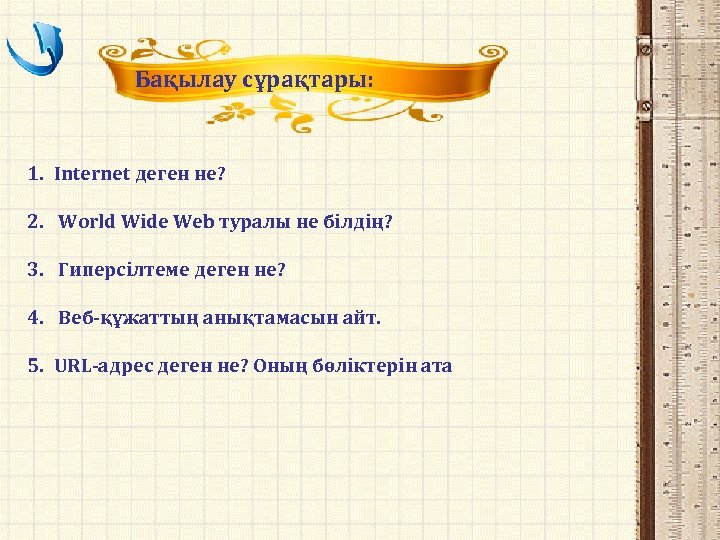 Бақылау сұрақтары:

1. Internet деген не?

2. World Wide Web туралы не білдің?

3. Гиперсілтеме деген не?

4. Веб-құжаттың анықтамасын айт.

5. URL-адрес деген не? Оның бөліктерін ата